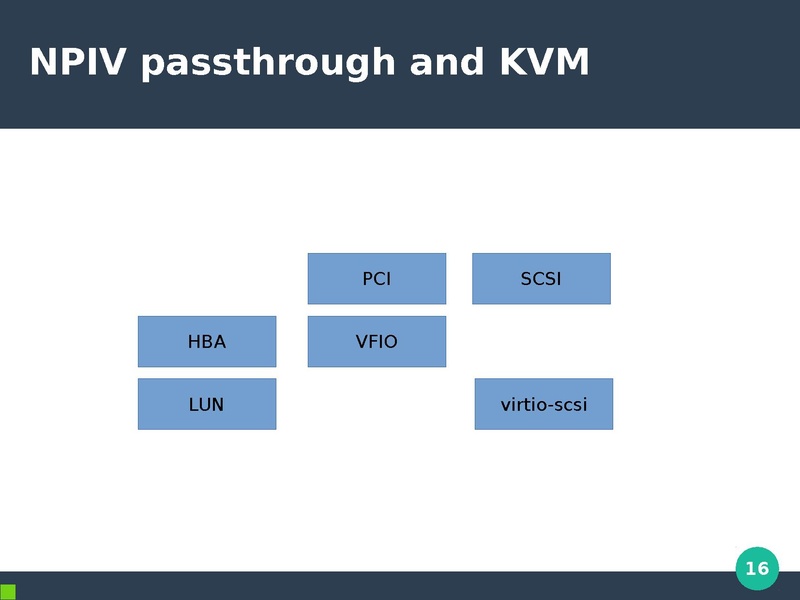 NPIV passthrough and KVM

PCI

SCSI

HBA

VFIO

LUN

virtio-scsi

16